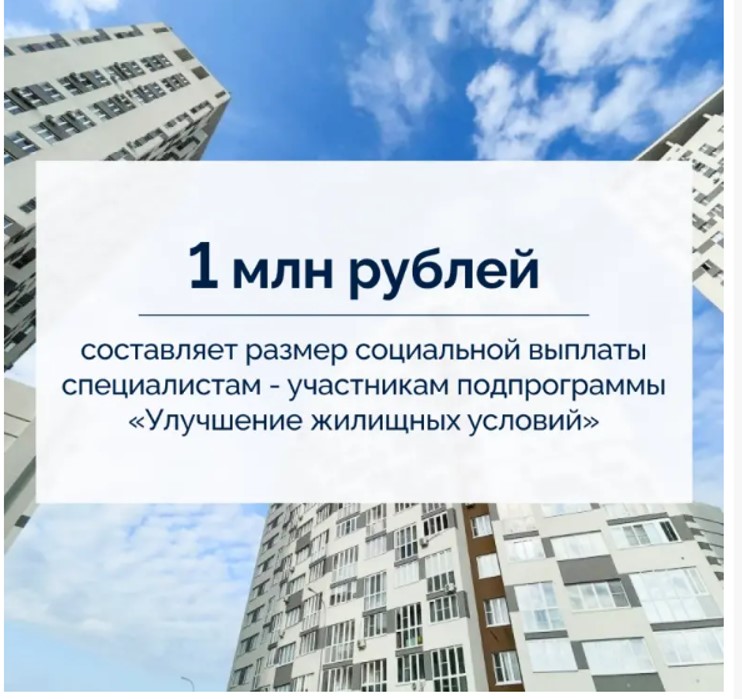 1 млн рублей

составляет размер социальной выплаты специалистам - участникам подпрограммы «Улучшение жилищных условий»